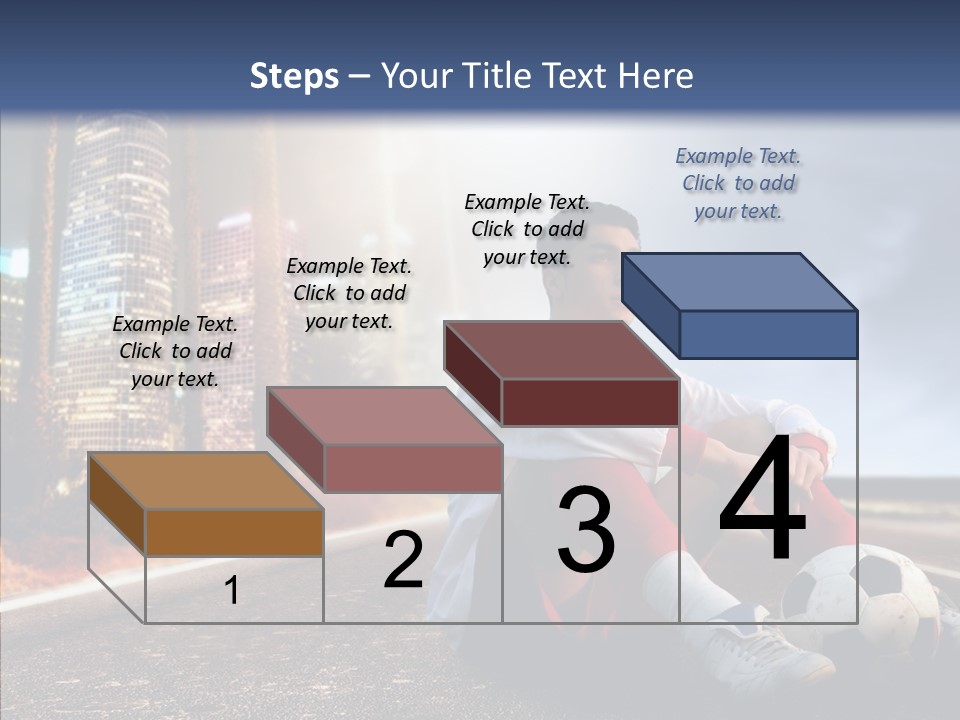 Steps – Your Title Text Here

Example Text. Click to add your text.

Example Text. Click to add your text.

Example Text. Click to add your text.

Example Text. Click to add your text.

1

2

3

4